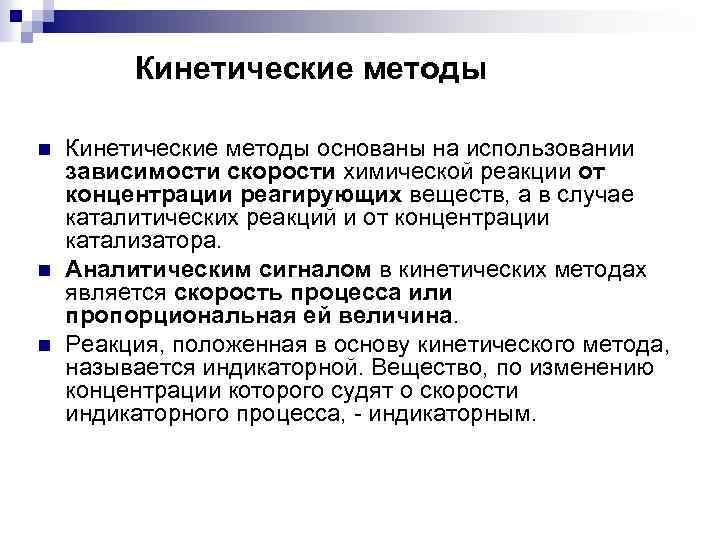 Кинетические методы

Кинетические методы основаны на использовании зависимости скорости химической реакции от концентрации реагирующих веществ, а в случае каталитических реакций и от концентрации катализатора.

Аналитическим сигналом в кинетических методах является скорость процесса или пропорциональная ей величина.

Реакция, положенная в основу кинетического метода, называется индикаторной. Вещество, по изменению концентрации которого судят о скорости индикаторного процесса, - индикаторным.